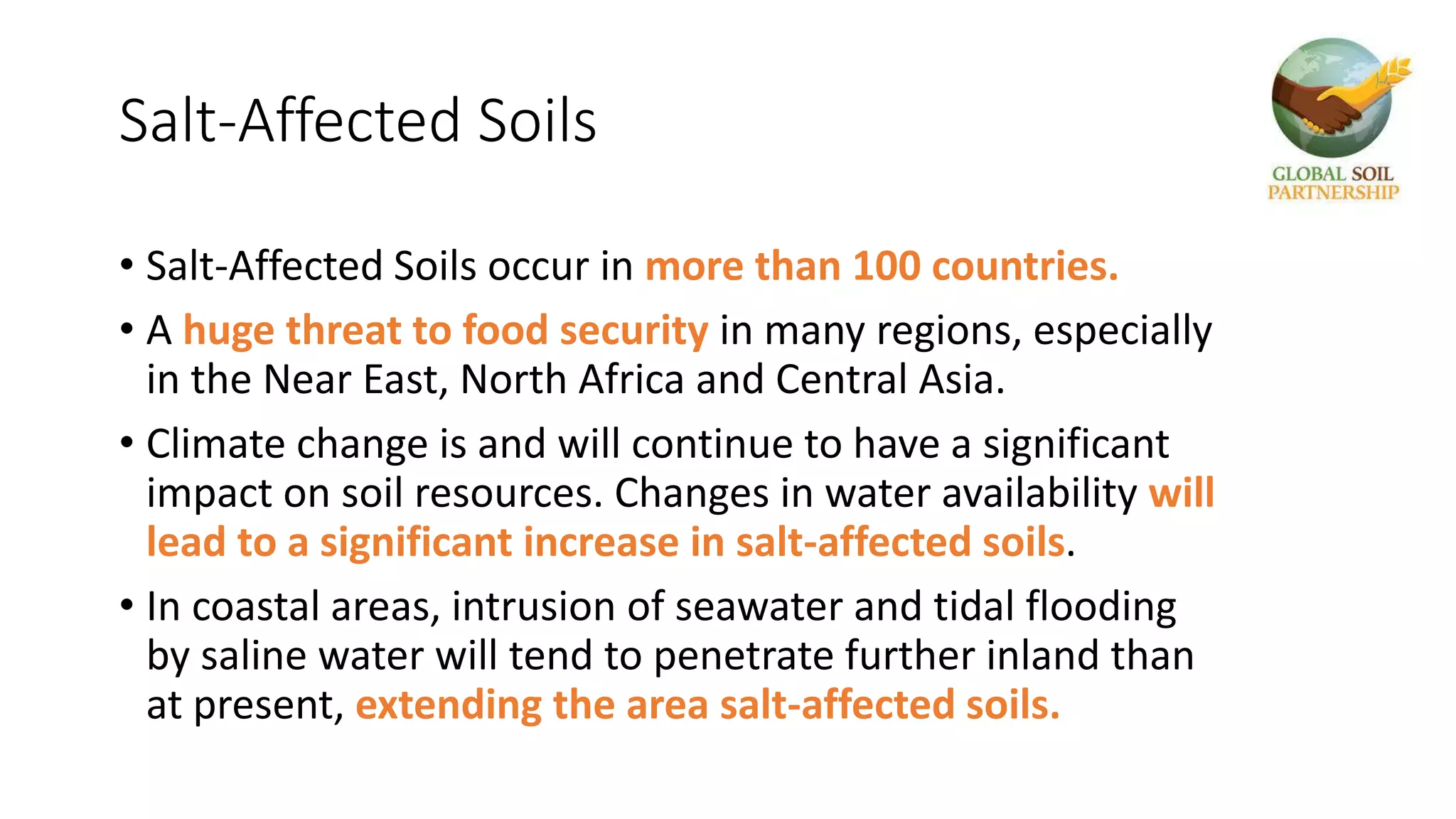 Salt-Affected Soils

GLOBAL SOIL PARTNERSHIP

• Salt-Affected Soils occur in more than 100 countries.

• A huge threat to food security in many regions, especially in the Near East, North Africa and Central Asia.

• Climate change is and will continue to have a significant impact on soil resources. Changes in water availability will lead to a significant increase in salt-affected soils.

• In coastal areas, intrusion of seawater and tidal flooding by saline water will tend to penetrate further inland than at present, extending the area salt-affected soils.